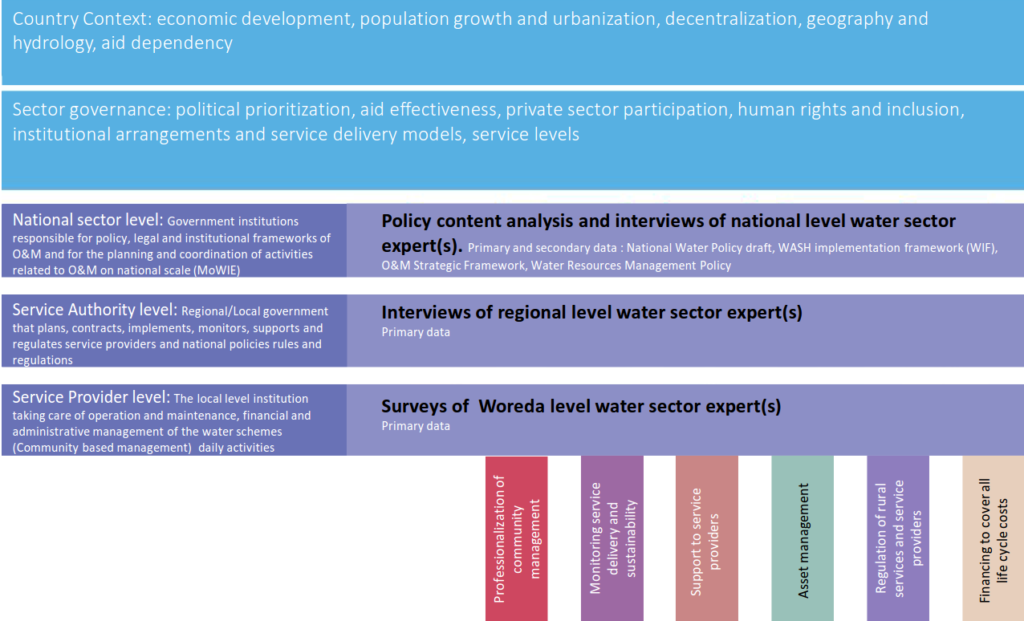 Country Context: economic development, population growth and urbanization, decentralization, geography and hydrology, aid dependency

Sector governance: political prioritization, aid effectiveness, private sector participation, human rights and inclusion, institutional arrangements and service delivery models, service levels

National sector level: Government institutions responsible for policy, legal and institutional frameworks of O&M and for the planning and coordination of activities related to O&M on national scale (MoWIE)

Policy content analysis and interviews of national level water sector expert(s). Primary and secondary data : National Water Policy draft, WASH implementation framework (WIF), O&M Strategic Framework, Water Resources Management Policy

Service Authority level: Regional/Local government that plans, contracts, implements, monitors, supports and regulates service providers and national policies rules and regulations

Interviews of regional level water sector expert(s)
Primary data

Service Provider level: The local level institution taking care of operation and maintenance, financial and administrative management of the water schemes (Community based management) daily activities

Surveys of Woreda level water sector expert(s)
Primary data

Professionalization of community management

Monitoring service delivery and sustainability

Support to service providers

Asset management

Regulation of rural services and service providers

Financing to cover all life cycle costs